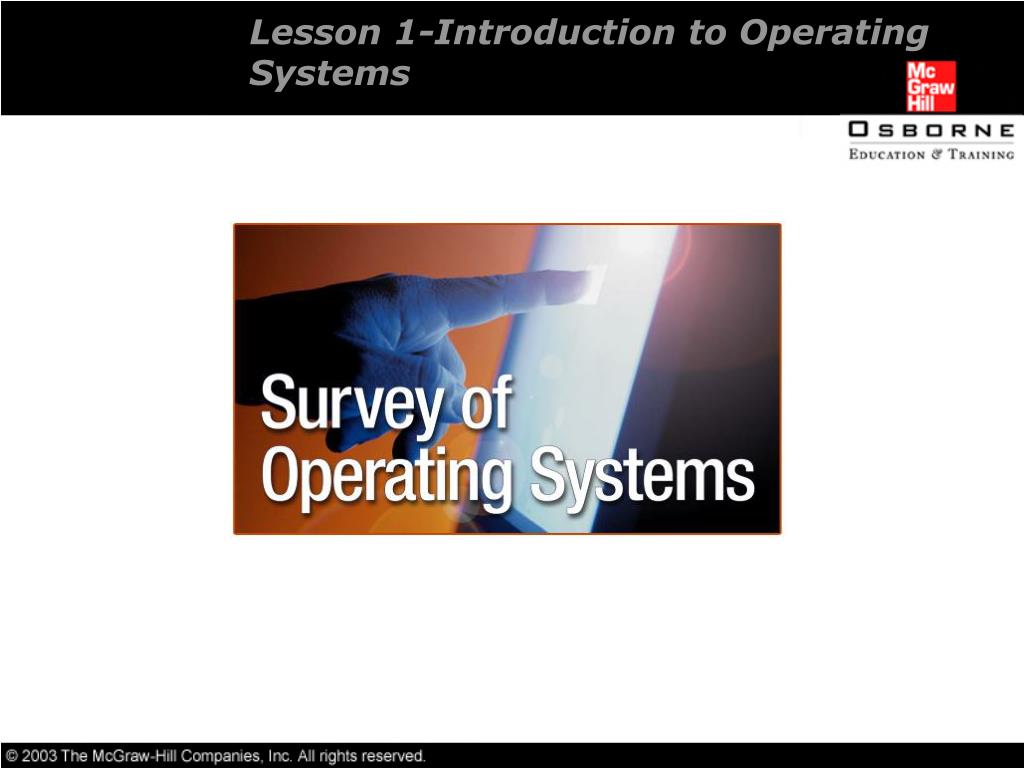 Lesson 1-Introduction to Operating Systems

Mc Graw Hill

OSBORNE
EDUCATION & TRAINING

Survey of Operating Systems

© 2003 The McGraw-Hill Companies, Inc. All rights reserved.